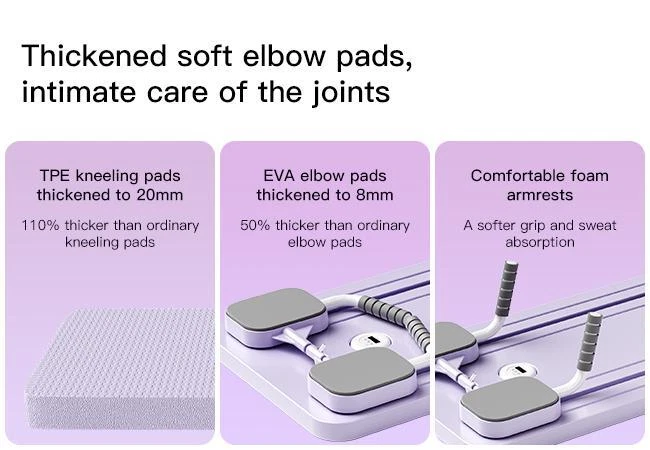 Thickened soft elbow pads, intimate care of the joints

TPE kneeling pads thickened to 20mm

110% thicker than ordinary kneeling pads

EVA elbow pads thickened to 8mm

50% thicker than ordinary elbow pads

Comfortable foam armrests

A softer grip and sweat absorption